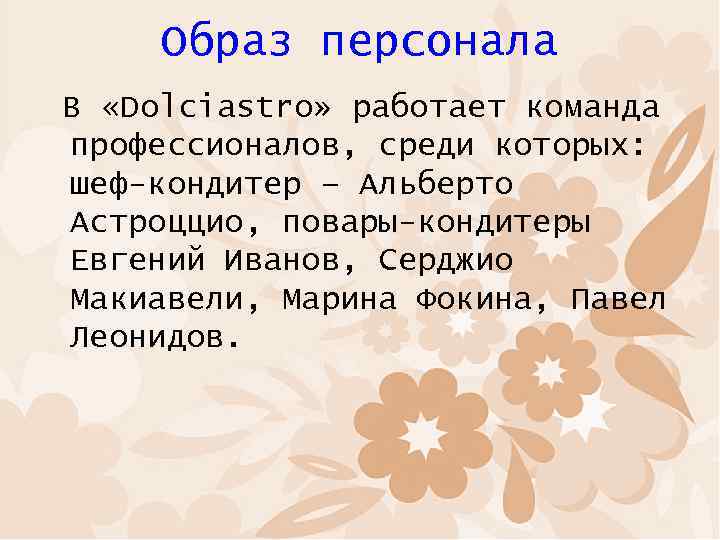 Образ персонала

В «Dolciastro» работает команда профессионалов, среди которых: шеф-кондитер – Альберто Астроццио, повары-кондитеры Евгений Иванов, Серджио Макиавели, Марина Фокина, Павел Леонидов.